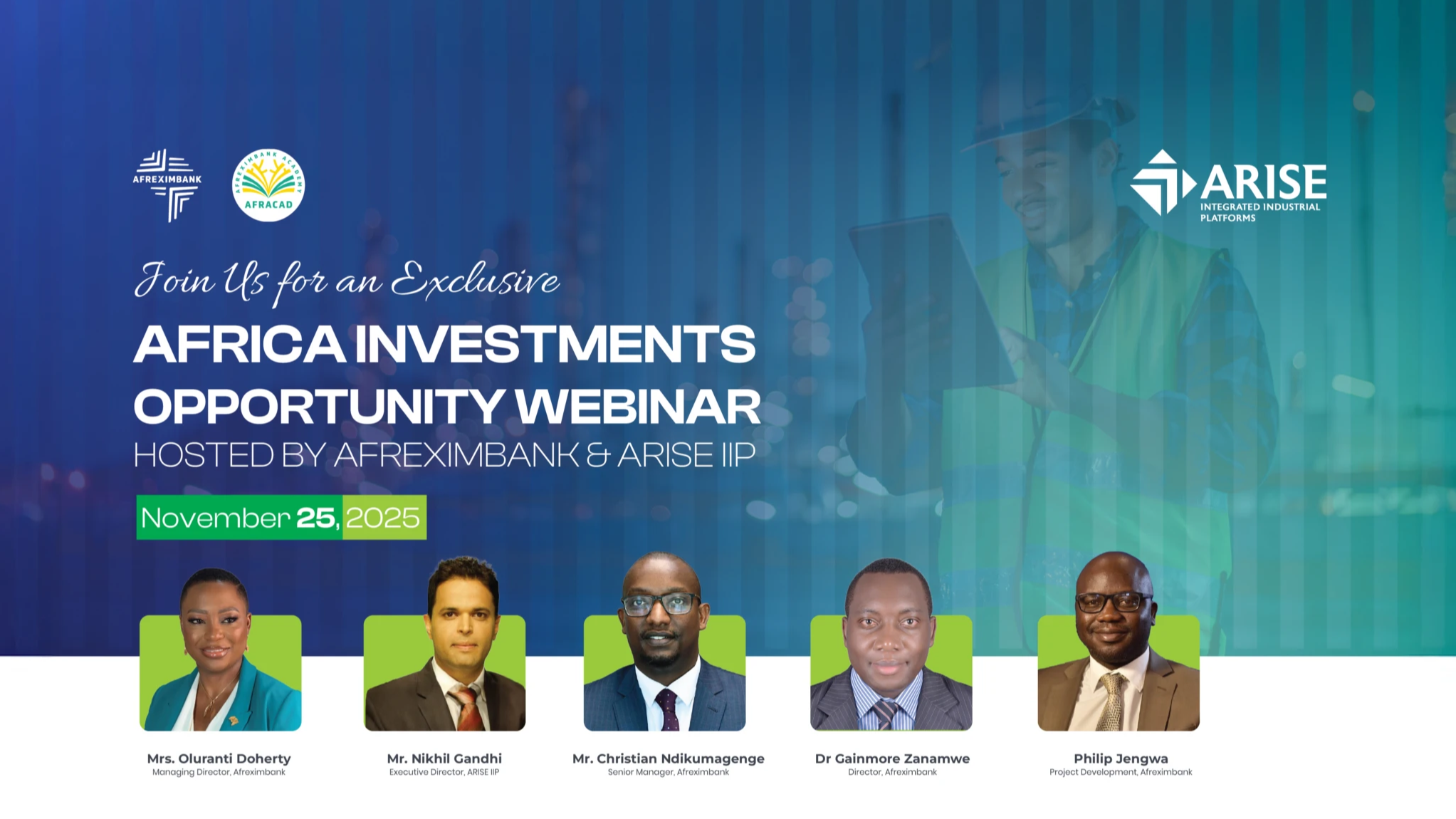 AFREXIMBANK

AFREXIMBANK ACADEMY
AFRACAD

ARISE
INTEGRATED INDUSTRIAL PLATFORMS

Join Us for an Exclusive

AFRICA INVESTMENTS OPPORTUNITY WEBINAR

HOSTED BY AFREXIMBANK & ARISE IIP

November 25, 2025

Mrs. Oluranti Doherty
Managing Director, Afreximbank

Mr. Nikhil Gandhi
Executive Director, ARISE IIP

Mr. Christian Ndikumagenge
Senior Manager, Afreximbank

Dr Gainmore Zanamwe
Director, Afreximbank

Philip Jengwa
Project Development, Afreximbank